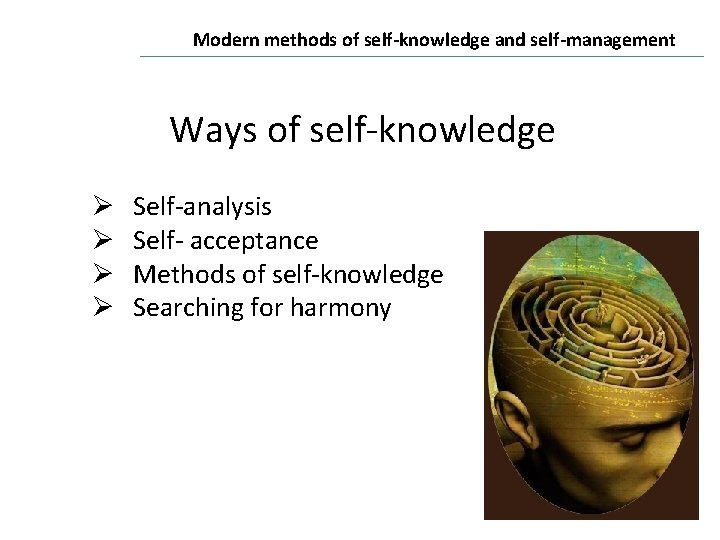 Modern methods of self-knowledge and self-management

Ways of self-knowledge

➢ Self-analysis
➢ Self- acceptance
➢ Methods of self-knowledge
➢ Searching for harmony